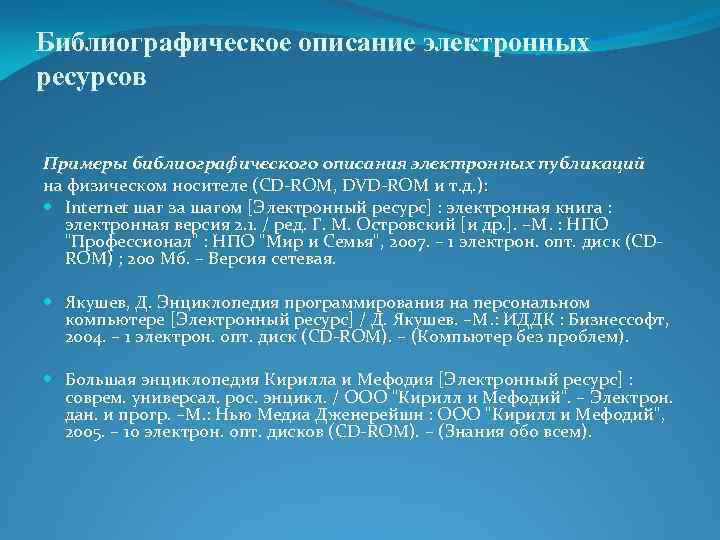 Библиографическое описание электронных ресурсов

Примеры библиографического описания электронных публикаций на физическом носителе (CD-ROM, DVD-ROM и т.д.):

Internet шаг за шагом [Электронный ресурс] : электронная книга : электронная версия 2.1. / ред. Г. М. Островский [и др.]. –М. : НПО "Профессионал" : НПО "Мир и Семья", 2007. – 1 электрон. опт. диск (CD-ROM) ; 200 Мб. – Версия сетевая.

Якушев, Д. Энциклопедия программирования на персональном компьютере [Электронный ресурс] / Д. Якушев. –М.: ИДДК : Бизнессофт, 2004. – 1 электрон. опт. диск (CD-ROM). – (Компьютер без проблем).

Большая энциклопедия Кирилла и Мефодия [Электронный ресурс] : соврем. универсал. рос. энцикл. / ООО "Кирилл и Мефодий". – Электрон. дан. и прогр. –М.: Нью Медиа Дженерейшн : ООО "Кирилл и Мефодий", 2005. – 10 электрон. опт. дисков (CD-ROM). – (Знания обо всем).